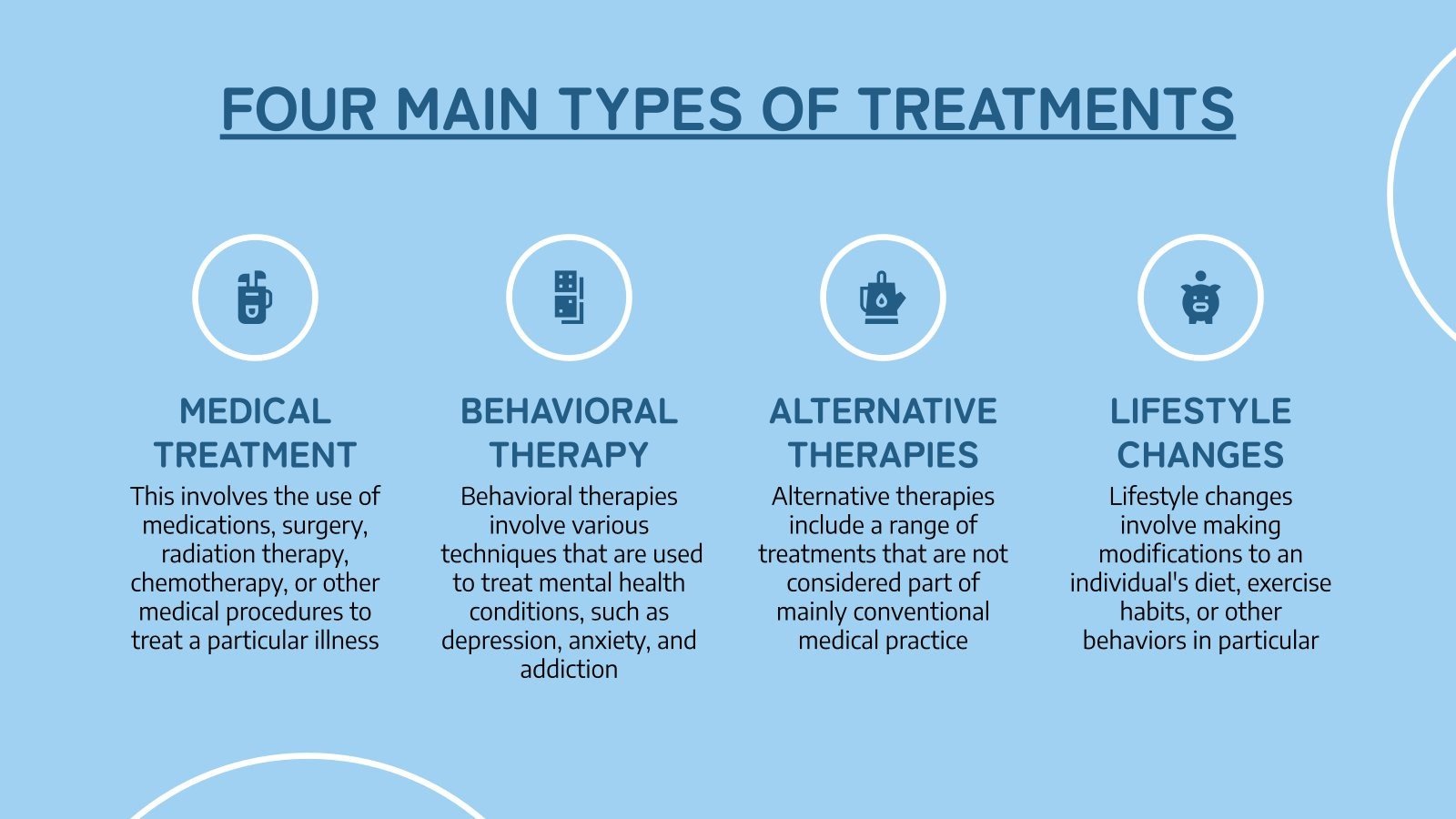 FOUR MAIN TYPES OF TREATMENTS

MEDICAL TREATMENT

This involves the use of medications, surgery, radiation therapy, chemotherapy, or other medical procedures to treat a particular illness

BEHAVIORAL THERAPY

Behavioral therapies involve various techniques that are used to treat mental health conditions, such as depression, anxiety, and addiction

ALTERNATIVE THERAPIES

Alternative therapies include a range of treatments that are not considered part of mainly conventional medical practice

LIFESTYLE CHANGES

Lifestyle changes involve making modifications to an individual's diet, exercise habits, or other behaviors in particular